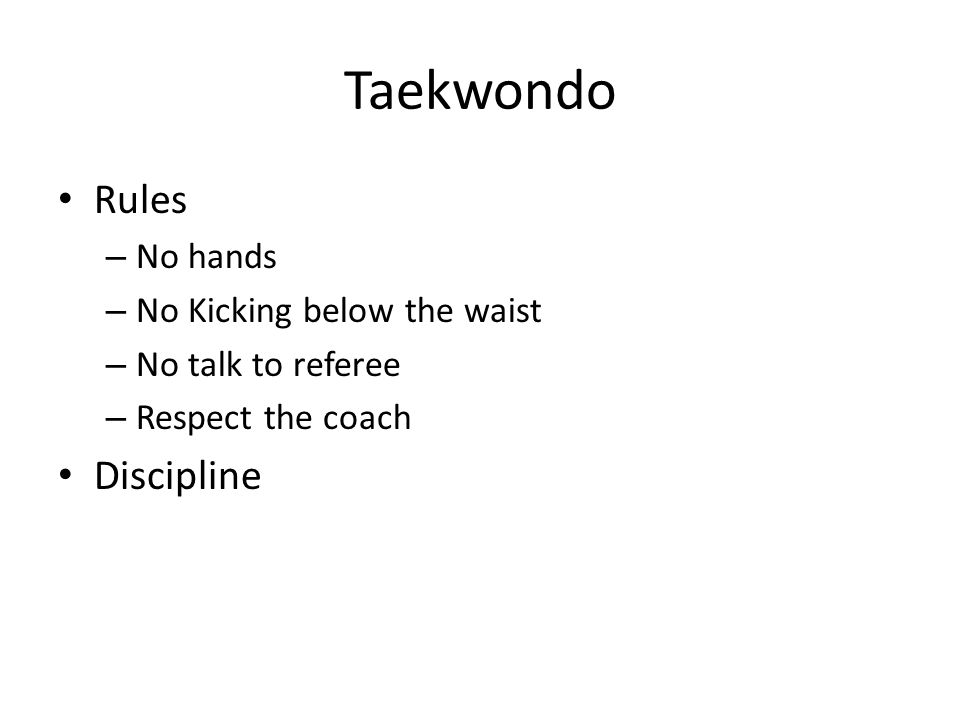 Taekwondo

• Rules
  – No hands
  – No Kicking below the waist
  – No talk to referee
  – Respect the coach
• Discipline